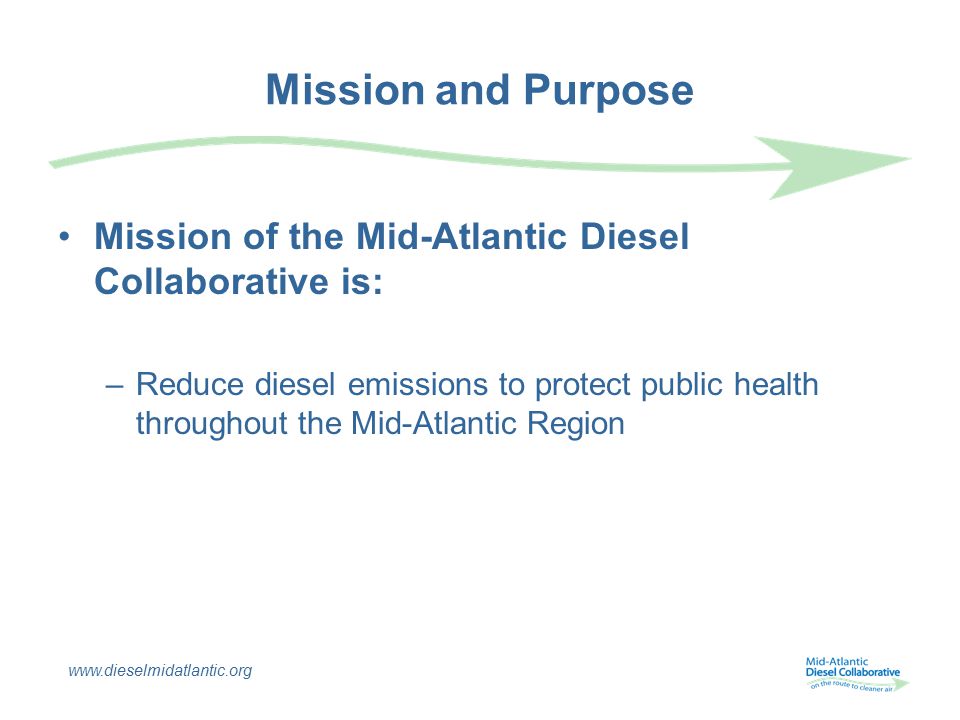 Mission and Purpose

• Mission of the Mid-Atlantic Diesel Collaborative is:

– Reduce diesel emissions to protect public health throughout the Mid-Atlantic Region

www.dieselmidatlantic.org

Mid-Atlantic Diesel Collaborative on the route to cleaner air